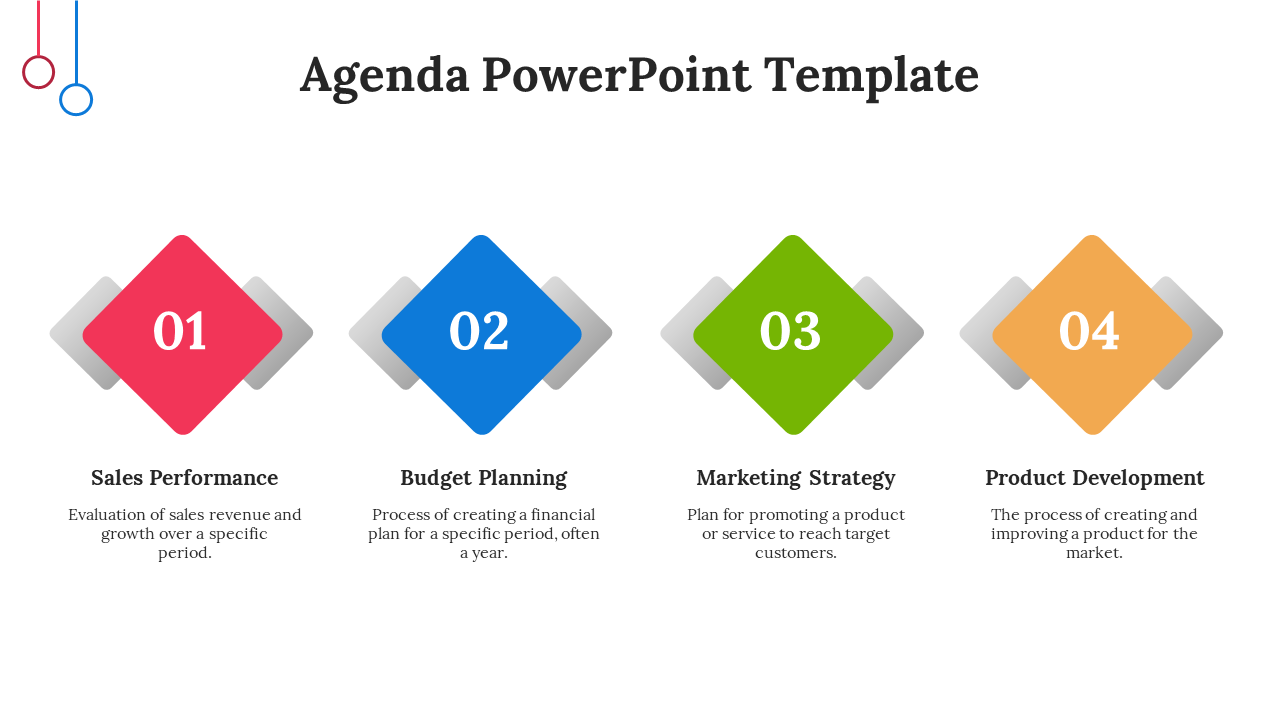 Agenda PowerPoint Template

01

Sales Performance

Evaluation of sales revenue and growth over a specific period.

02

Budget Planning

Process of creating a financial plan for a specific period, often a year.

03

Marketing Strategy

Plan for promoting a product or service to reach target customers.

04

Product Development

The process of creating and improving a product for the market.